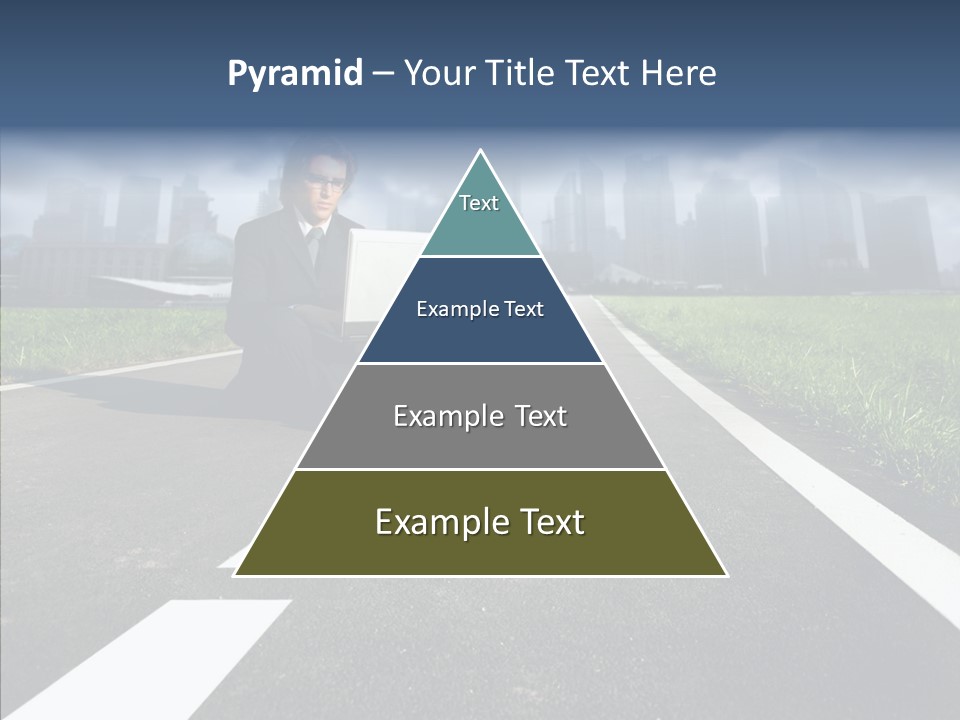 Pyramid – Your Title Text Here

Text

Example Text

Example Text

Example Text